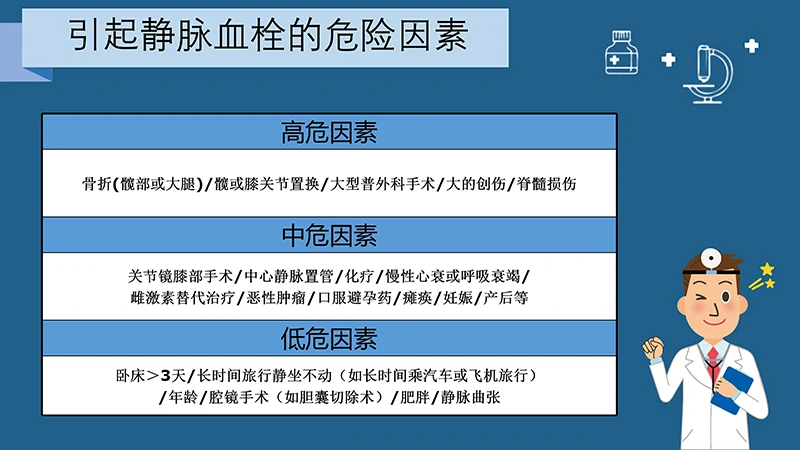 引起静脉血栓的危险因素

高危因素

骨折(髋部或大腿)/髋或膝关节置换/大型普外科手术/大的创伤/脊髓损伤

中危因素

关节镜膝部手术/中心静脉置管/化疗/慢性心衰或呼吸衰竭/雌激素替代治疗/恶性肿瘤/口服避孕药/瘫痪/妊娠/产后等

低危因素

卧床＞3天/长时间旅行静坐不动（如长时间乘汽车或飞机旅行）/年龄/腔镜手术（如胆囊切除术）/肥胖/静脉曲张